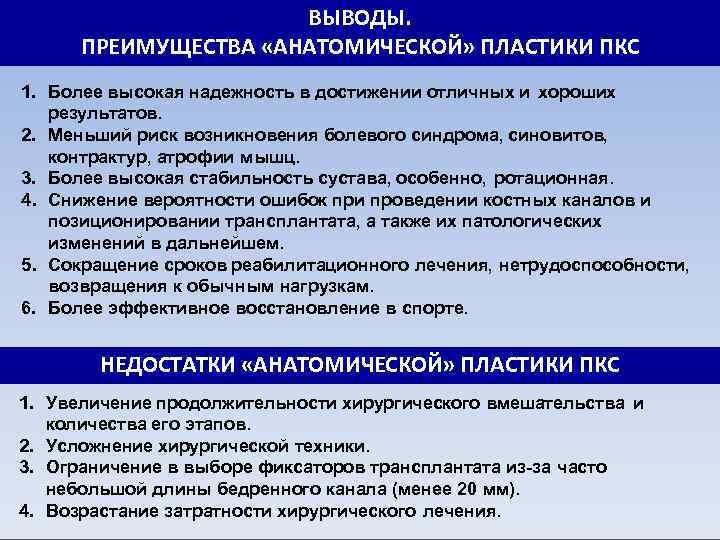 ВЫВОДЫ.
ПРЕИМУЩЕСТВА «АНАТОМИЧЕСКОЙ» ПЛАСТИКИ ПКС

1. Более высокая надежность в достижении отличных и хороших результатов.
2. Меньший риск возникновения болевого синдрома, синовитов, контрактур, атрофии мышц.
3. Более высокая стабильность сустава, особенно, ротационная.
4. Снижение вероятности ошибок при проведении костных каналов и позиционировании трансплантата, а также их патологических изменений в дальнейшем.
5. Сокращение сроков реабилитационного лечения, нетрудоспособности, возвращения к обычным нагрузкам.
6. Более эффективное восстановление в спорте.

НЕДОСТАТКИ «АНАТОМИЧЕСКОЙ» ПЛАСТИКИ ПКС

1. Увеличение продолжительности хирургического вмешательства и количества его этапов.
2. Усложнение хирургической техники.
3. Ограничение в выборе фиксаторов трансплантата из-за часто небольшой длины бедренного канала (менее 20 мм).
4. Возрастание затратности хирургического лечения.